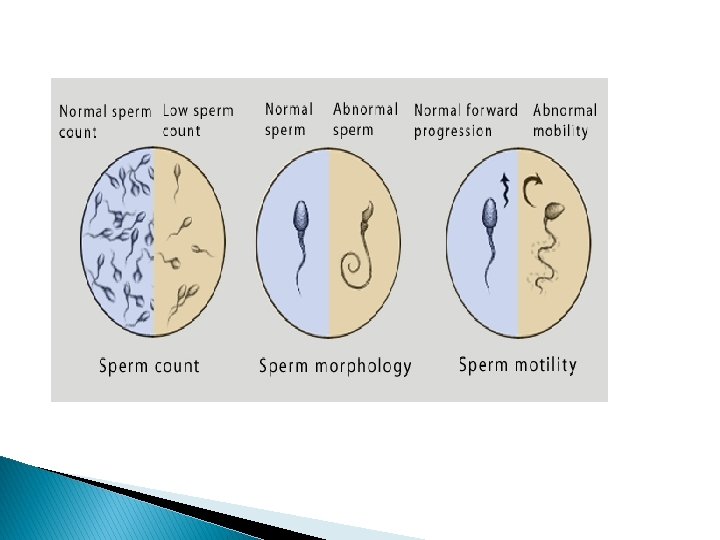 Normal sperm count
Low sperm count

Normal sperm
Abnormal sperm

Normal forward progression
Abnormal mobility

Sperm count

Sperm morphology

Sperm motility